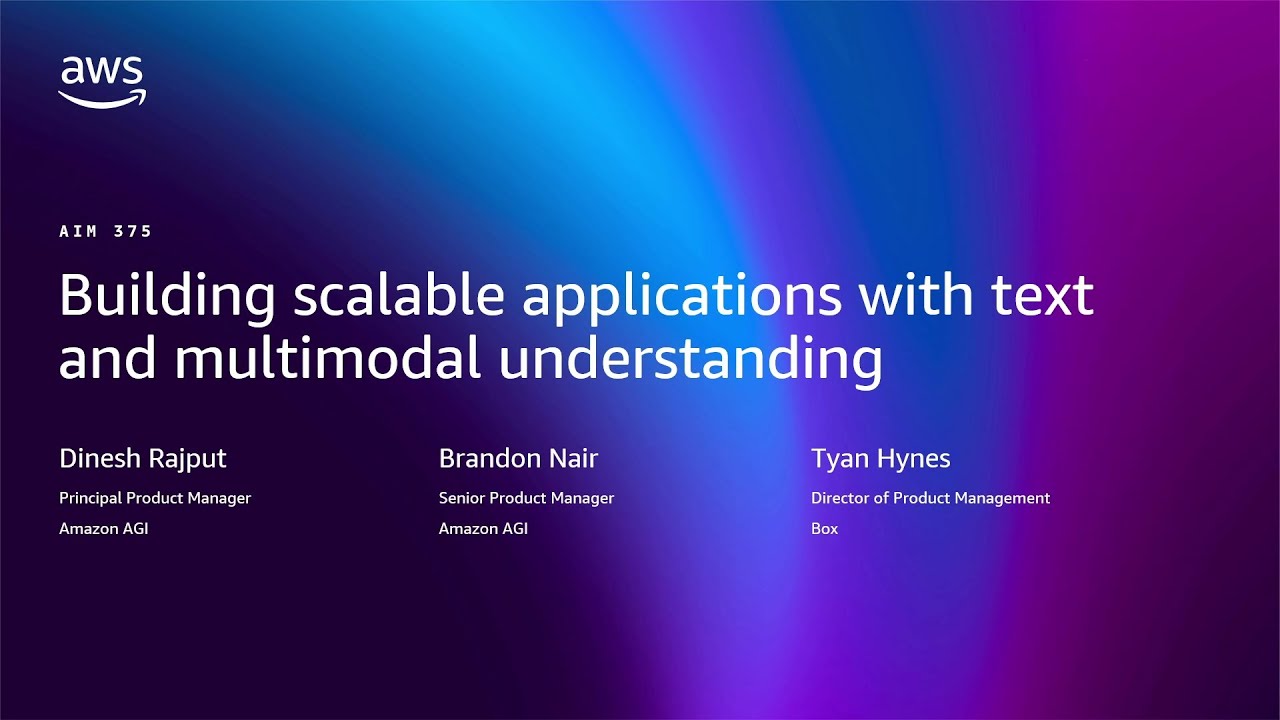 aws

AIM 375

Building scalable applications with text and multimodal understanding

Dinesh Rajput
Principal Product Manager
Amazon AGI

Brandon Nair
Senior Product Manager
Amazon AGI

Tyan Hynes
Director of Product Management
Box